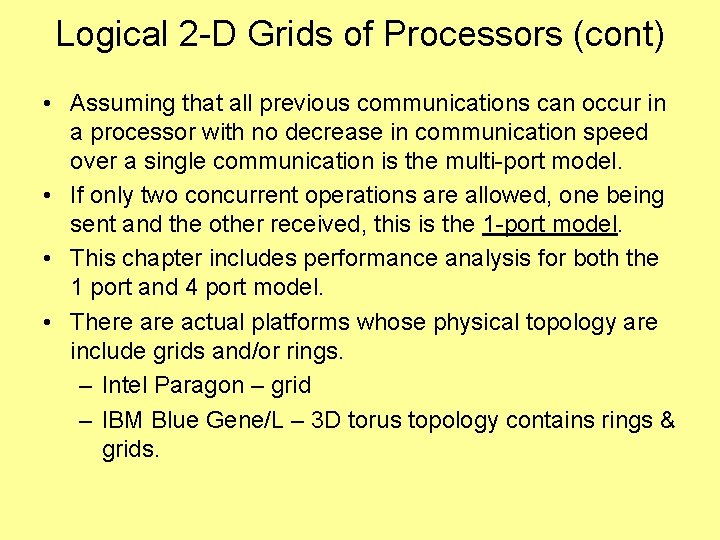 Logical 2-D Grids of Processors (cont)

• Assuming that all previous communications can occur in a processor with no decrease in communication speed over a single communication is the multi-port model.

• If only two concurrent operations are allowed, one being sent and the other received, this is the 1-port model.

• This chapter includes performance analysis for both the 1 port and 4 port model.

• There are actual platforms whose physical topology are include grids and/or rings.

– Intel Paragon – grid

– IBM Blue Gene/L – 3D torus topology contains rings & grids.